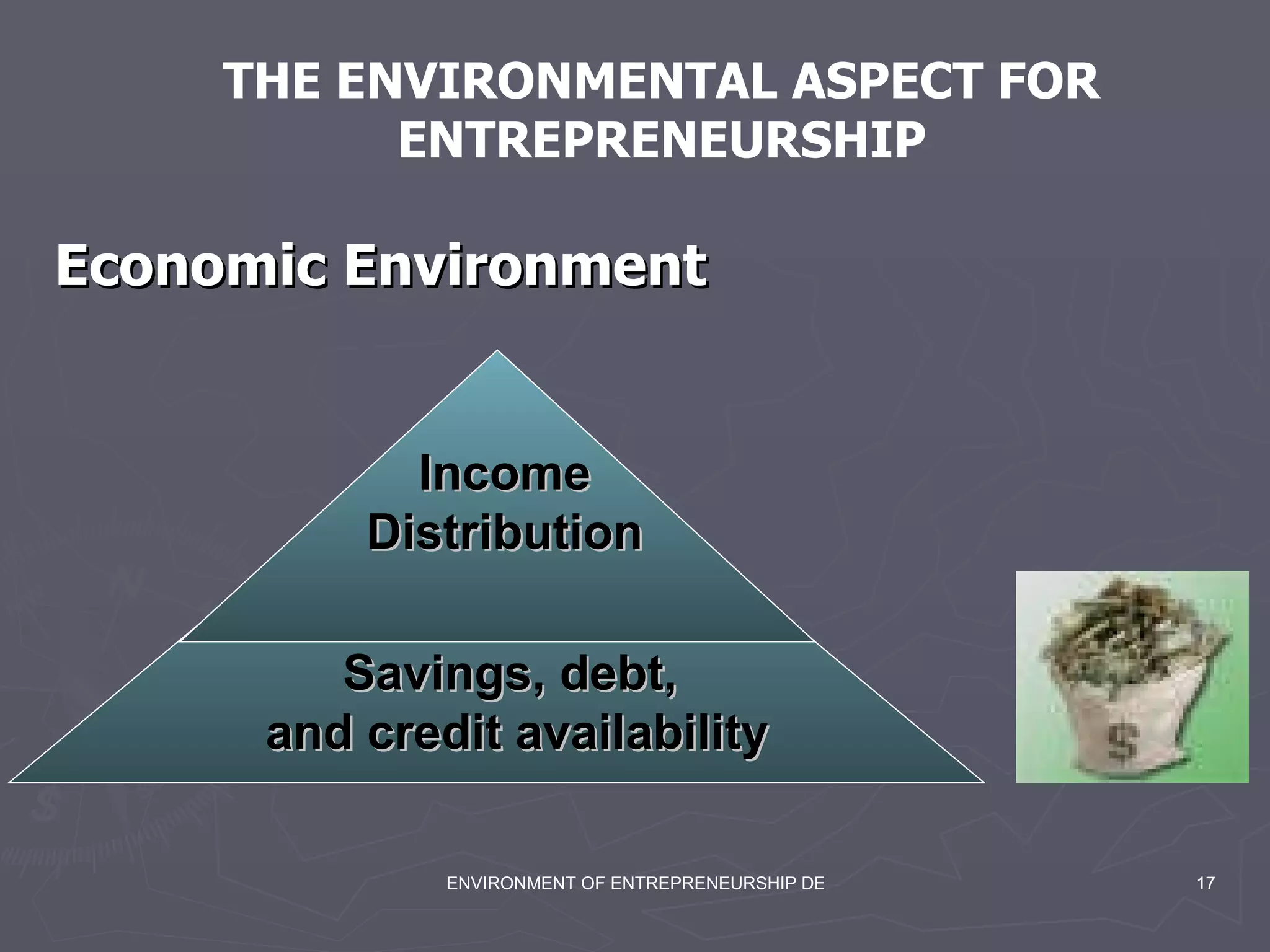 THE ENVIRONMENTAL ASPECT FOR ENTREPRENEURSHIP

Economic Environment

Income Distribution

Savings, debt, and credit availability

$

ENVIRONMENT OF ENTREPRENEURSHIP DE

17